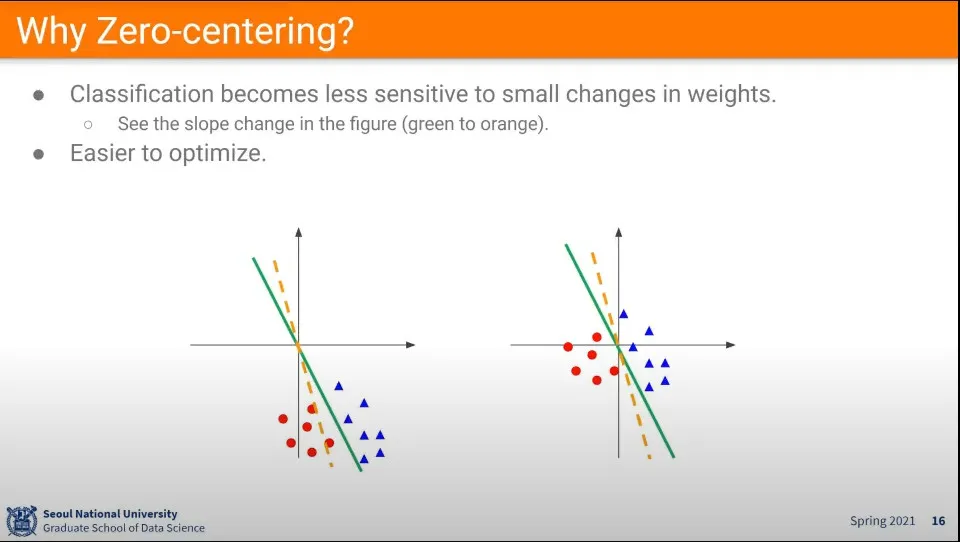 Why Zero-centering?

● Classification becomes less sensitive to small changes in weights.
○ See the slope change in the figure (green to orange).
● Easier to optimize.

Seoul National University
Graduate School of Data Science

Spring 2021 16